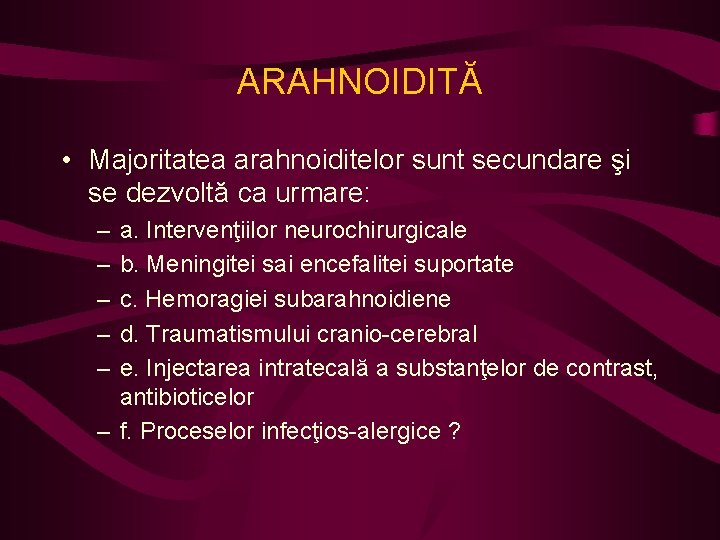 ARAHNOIDITĂ

• Majoritatea arahnoiditelor sunt secundare şi se dezvoltă ca urmare:

– a. Intervenţiilor neurochirurgicale
– b. Meningitei sai encefalitei suportate
– c. Hemoragiei subarahnoidiene
– d. Traumatismului cranio-cerebral
– e. Injectarea intratecală a substanţelor de contrast, antibioticelor
– f. Proceselor infecţios-alergice ?